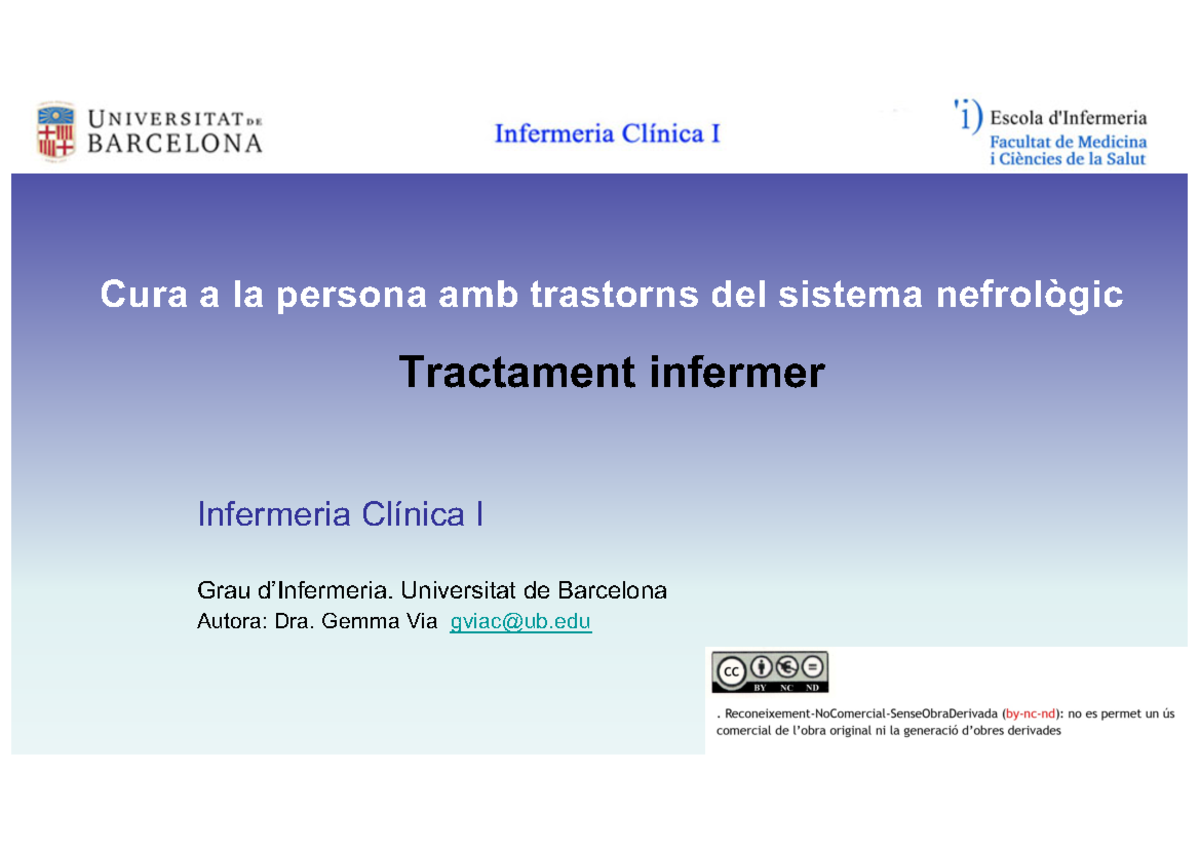 UNIVERSITAT DE BARCELONA

Infermeria Clínica I

Escola d'Infermeria
Facultat de Medicina i Ciències de la Salut

Cura a la persona amb trastorns del sistema nefrològic

Tractament infermer

Infermeria Clínica I

Grau d'Infermeria. Universitat de Barcelona
Autora: Dra. Gemma Via gviac@ub.edu

cc BY NC ND

. Reconeixement-NoComercial-SenseObraDerivada (by-nc-nd): no es permet un ús comercial de l'obra original ni la generació d'obres derivades